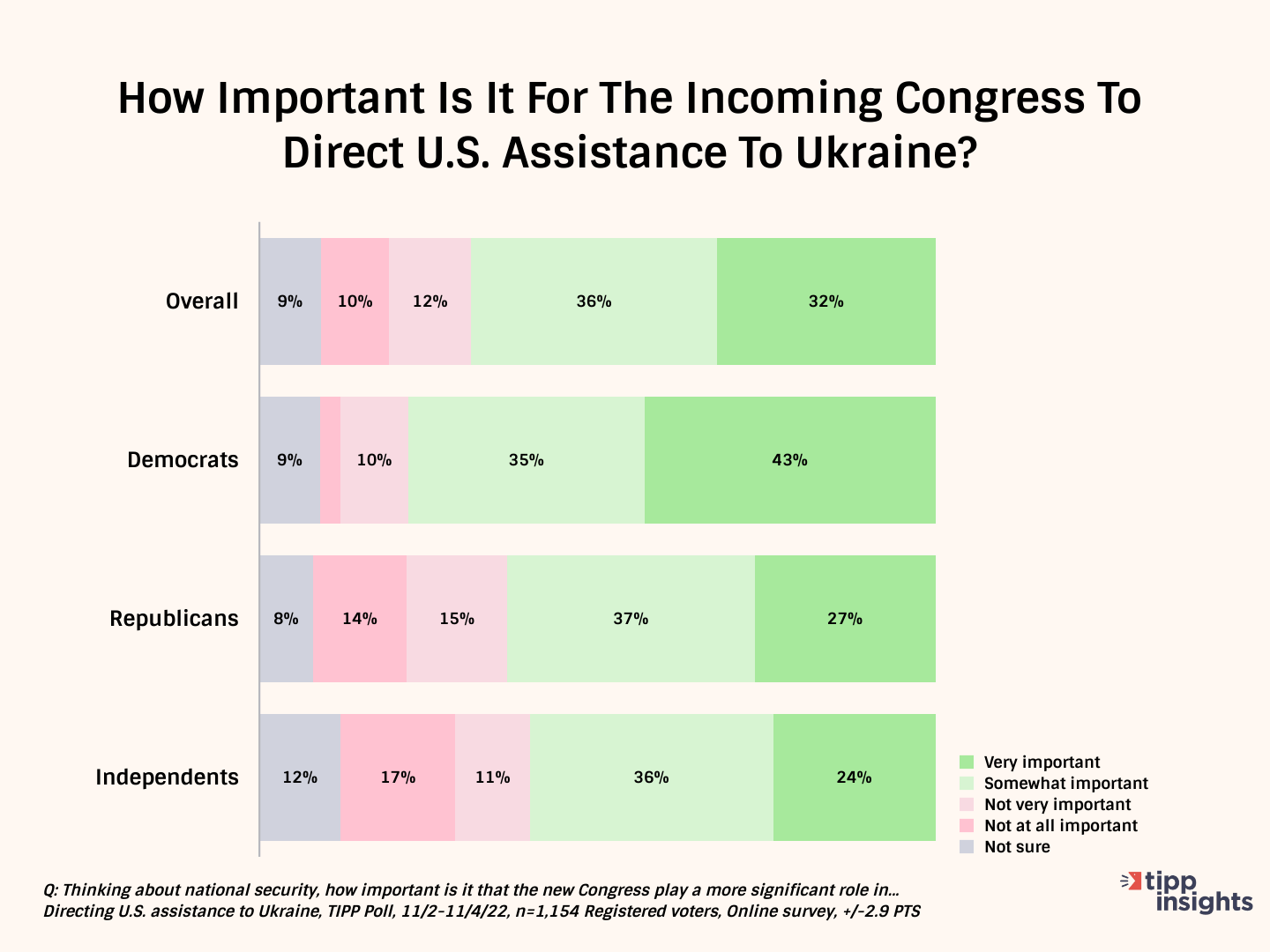 How Important Is It For The Incoming Congress To Direct U.S. Assistance To Ukraine?

Overall 9% 10% 12% 36% 32%

Democrats 9% 10% 35% 43%

Republicans 8% 14% 15% 37% 27%

Independents 12% 17% 11% 36% 24%

Very important
Somewhat important
Not very important
Not at all important
Not sure

Q: Thinking about national security, how important is it that the new Congress play a more significant role in…
Directing U.S. assistance to Ukraine, TIPP Poll, 11/2-11/4/22, n=1,154 Registered voters, Online survey, +/-2.9 PTS

tipp insights